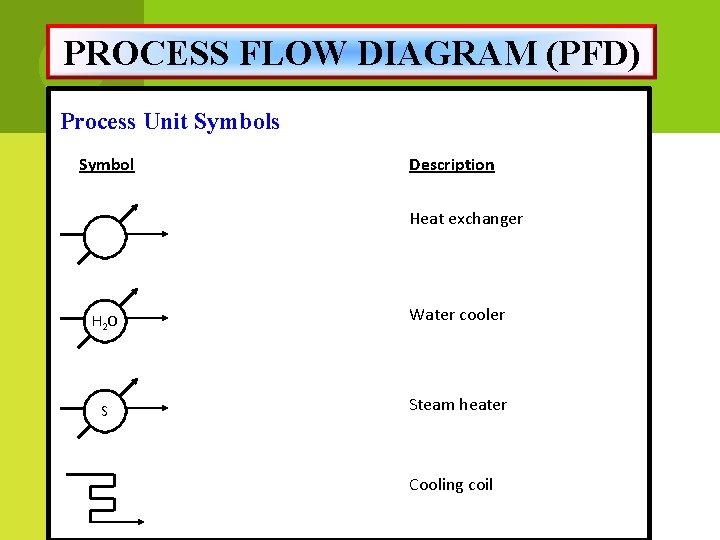 PROCESS FLOW DIAGRAM (PFD)

Process Unit Symbols

| Symbol | Description |
|---|---|
| | Heat exchanger |
| $H_2O$ | Water cooler |
| S | Steam heater |
| | Cooling coil |